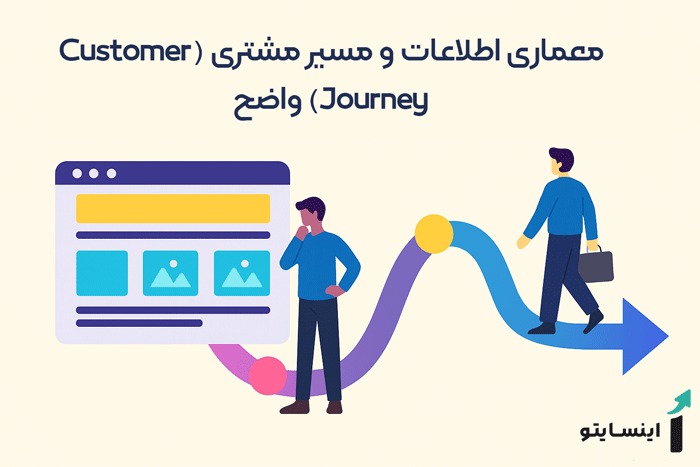 معماری اطلاعات و مسیر مشتری (Customer Journey) واضح

اینسایتو